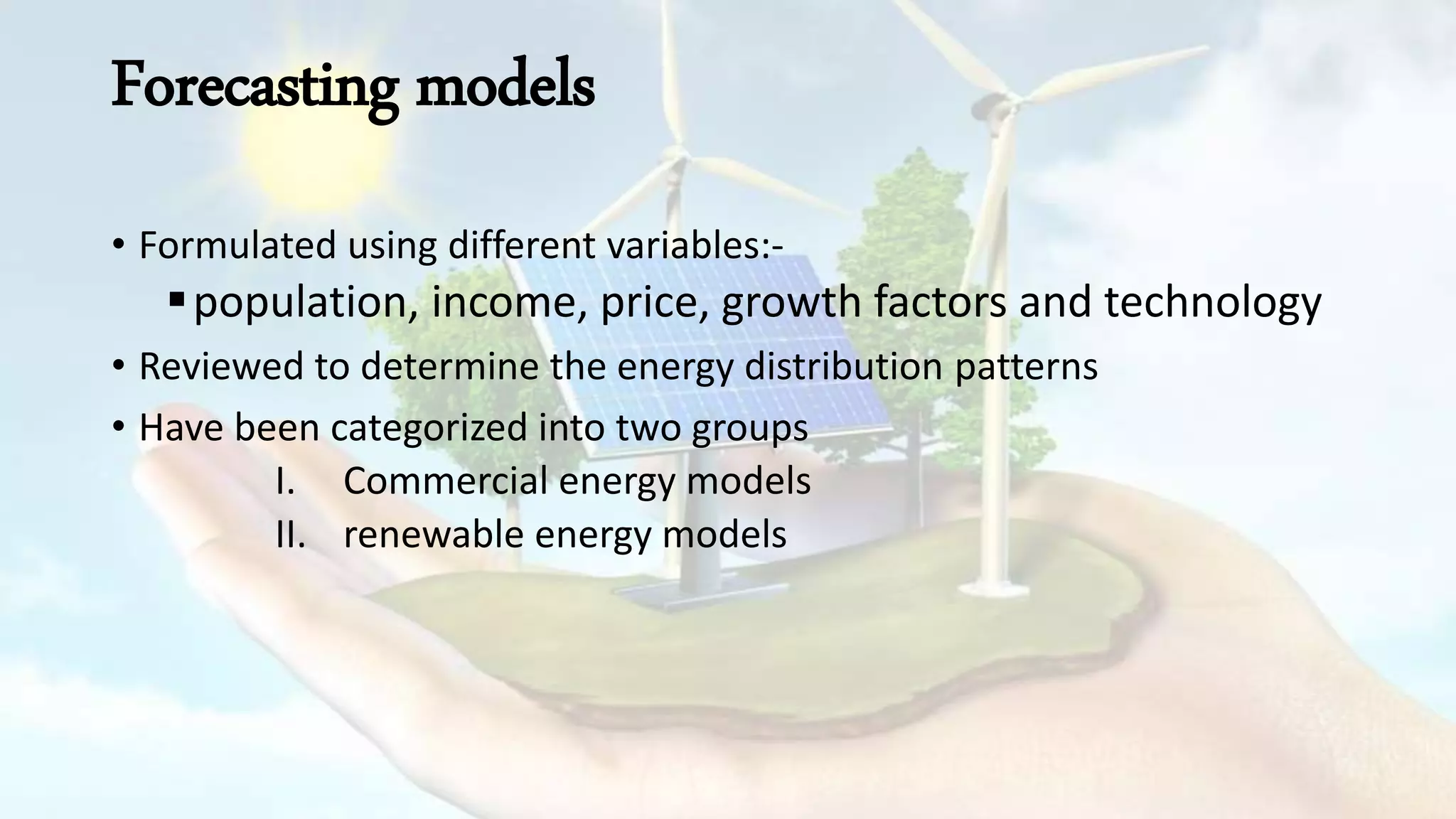 Forecasting models

• Formulated using different variables:-
▪ population, income, price, growth factors and technology
• Reviewed to determine the energy distribution patterns
• Have been categorized into two groups
I. Commercial energy models
II. renewable energy models